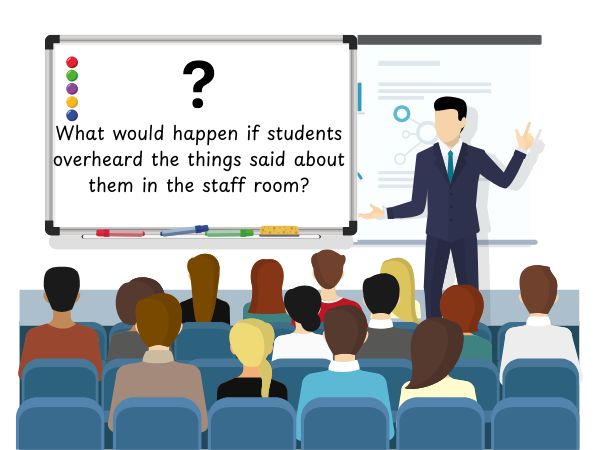 ?

What would happen if students overheard the things said about them in the staff room?